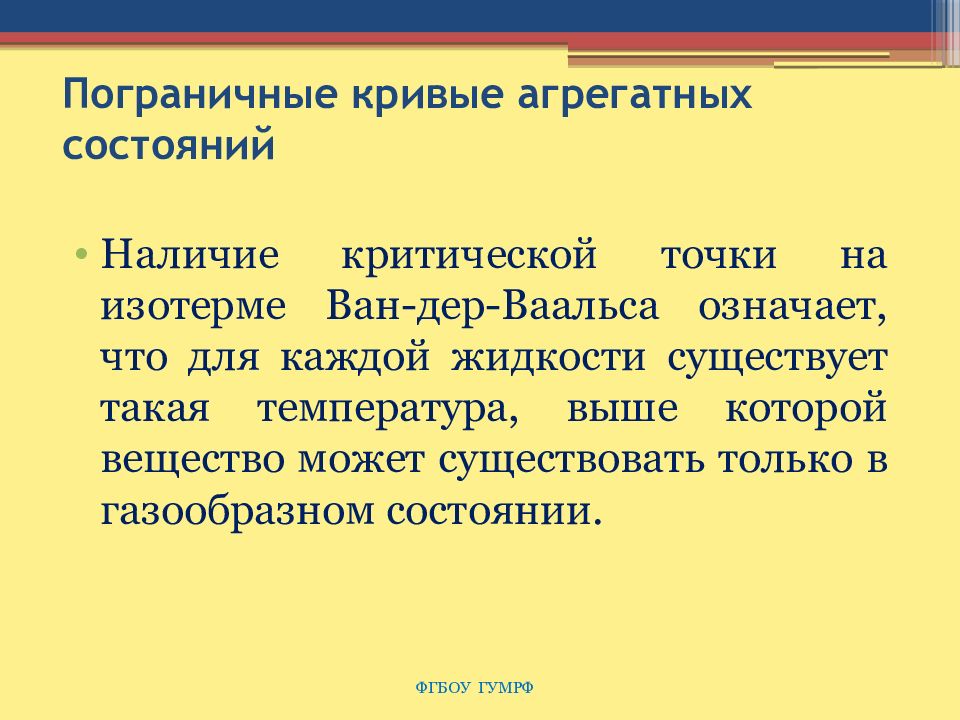 Пограничные кривые агрегатных состояний

• Наличие критической точки на изотерме Ван-дер-Ваальса означает, что для каждой жидкости существует такая температура, выше которой вещество может существовать только в газообразном состоянии.

ФГБОУ ГУМРФ